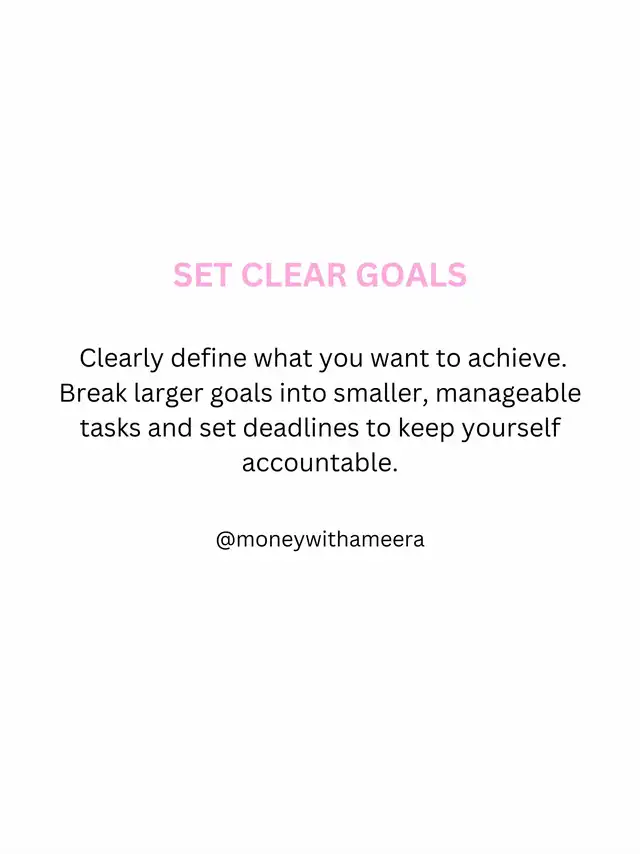 SET CLEAR GOALS

Clearly define what you want to achieve. Break larger goals into smaller, manageable tasks and set deadlines to keep yourself accountable.

@moneywithameera